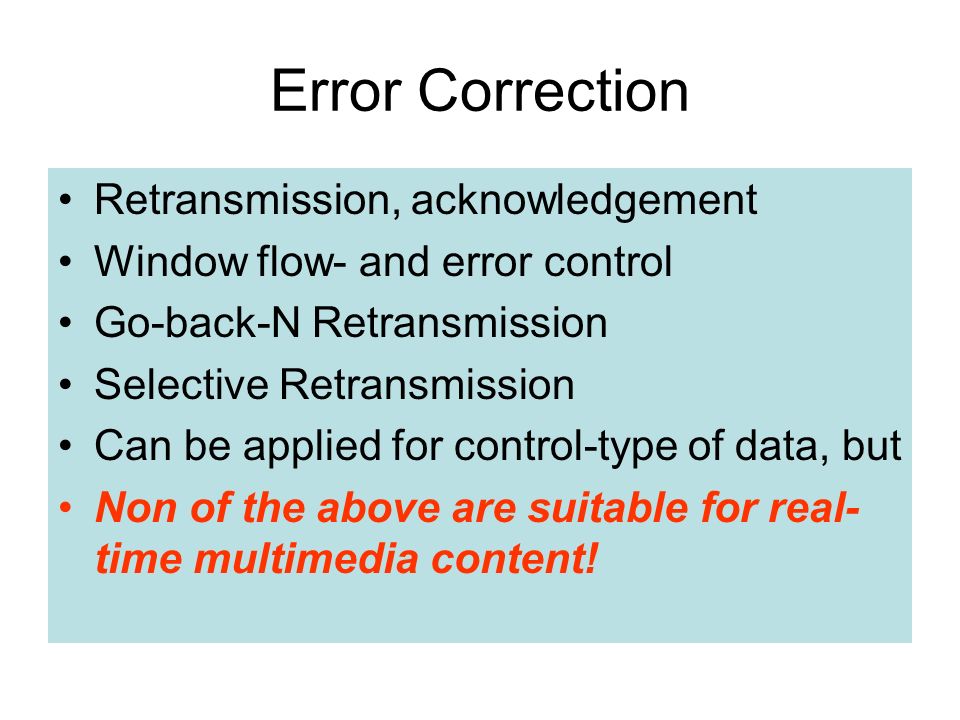 Error Correction

• Retransmission, acknowledgement
• Window flow- and error control
• Go-back-N Retransmission
• Selective Retransmission
• Can be applied for control-type of data, but
• Non of the above are suitable for real-time multimedia content!